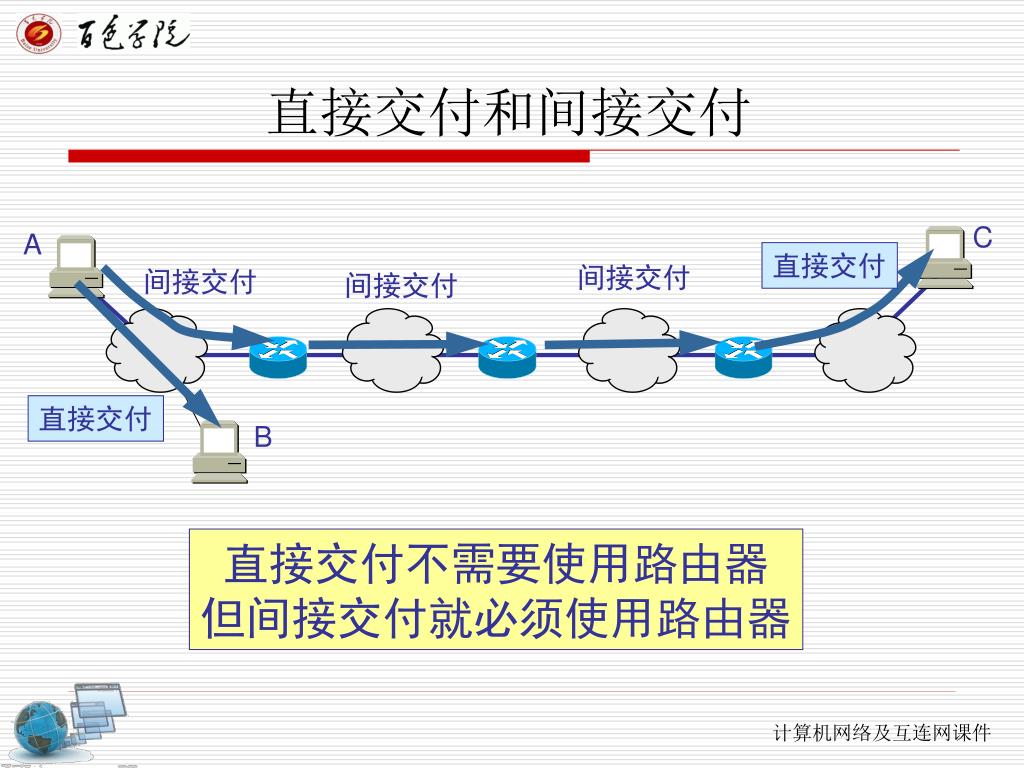 百色学院

直接交付和间接交付

A

间接交付

间接交付

间接交付

直接交付

C

直接交付

B

直接交付不需要使用路由器
但间接交付就必须使用路由器

计算机网络及互连网课件